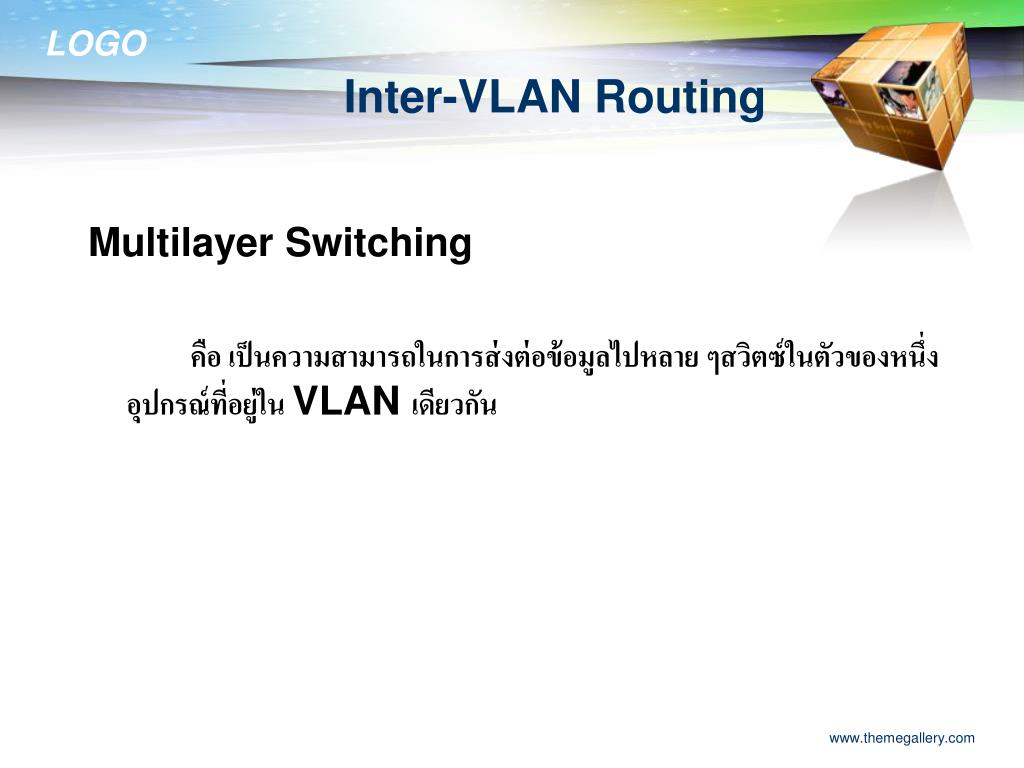 LOGO

Inter-VLAN Routing

Multilayer Switching

คือ เป็นความสามารถในการส่งต่อข้อมูลไปหลาย ๆสวิตซ์ในตัวของหนึ่งอุปกรณ์ที่อยู่ใน VLAN เดียวกัน

www.themegallery.com